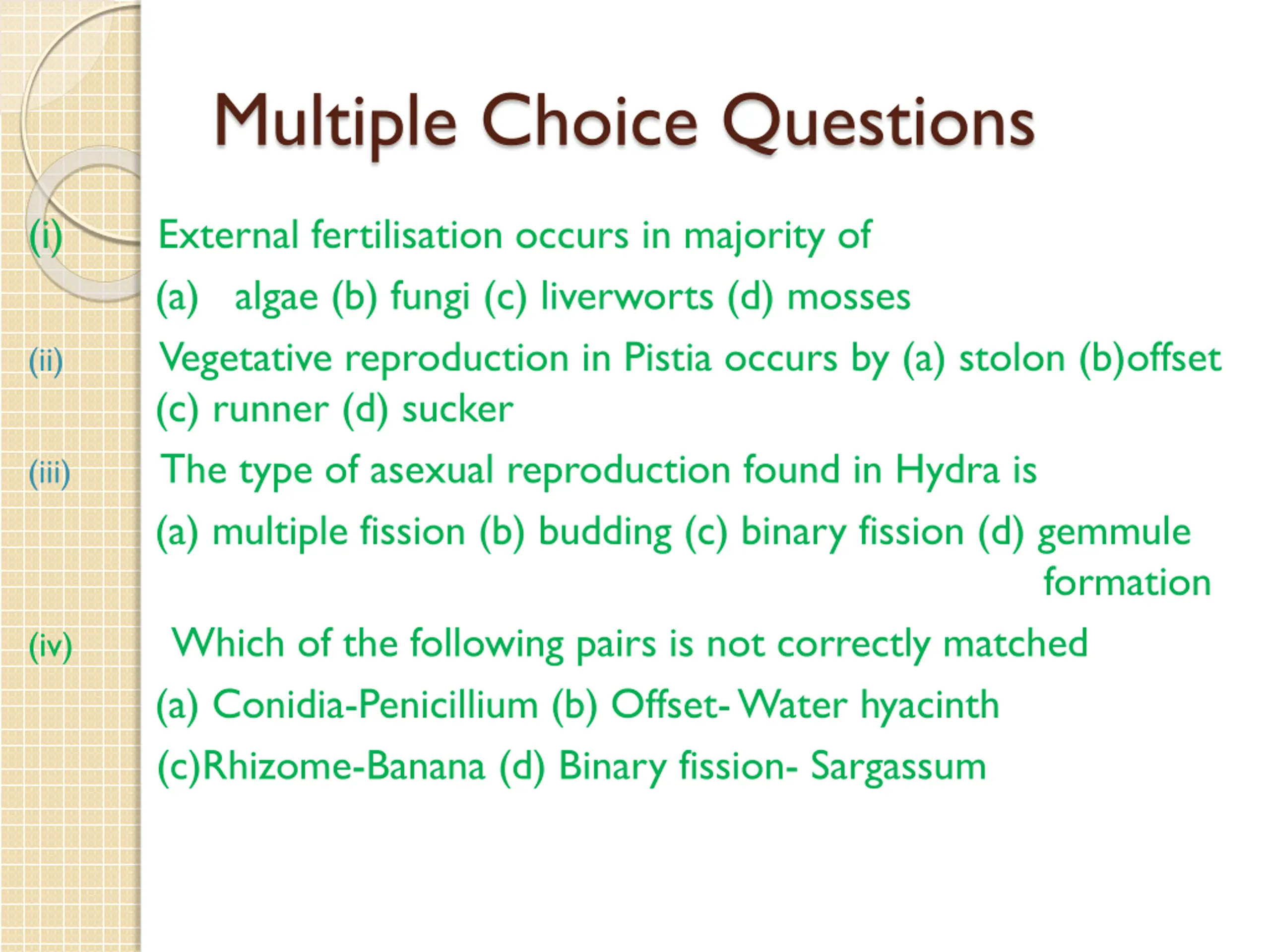 Multiple Choice Questions

(i) External fertilisation occurs in majority of
(a) algae (b) fungi (c) liverworts (d) mosses

(ii) Vegetative reproduction in Pistia occurs by (a) stolon (b)offset (c) runner (d) sucker

(iii) The type of asexual reproduction found in Hydra is
(a) multiple fission (b) budding (c) binary fission (d) gemmule formation

(iv) Which of the following pairs is not correctly matched
(a) Conidia-Penicillium (b) Offset- Water hyacinth
(c)Rhizome-Banana (d) Binary fission- Sargassum